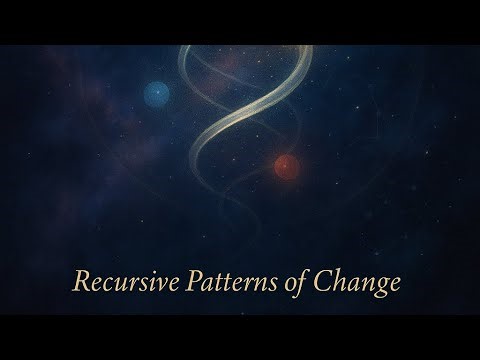 Recursive Patterns of Change